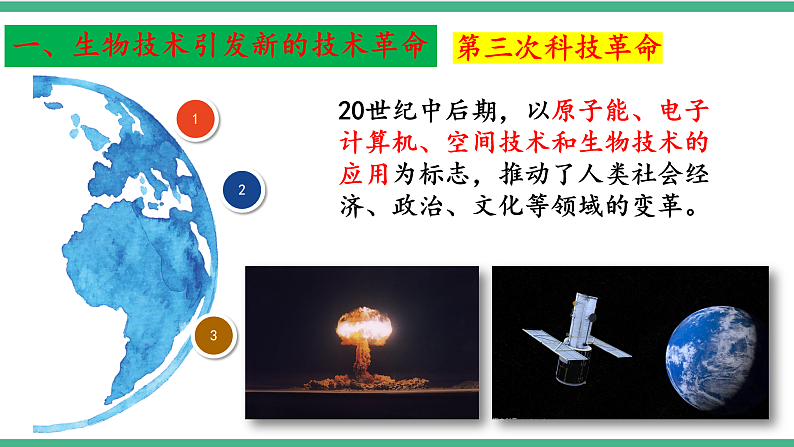 一、生物技术引发新的技术革命

第三次科技革命

1

2

3

20世纪中后期，以原子能、电子计算机、空间技术和生物技术的应用为标志，推动了人类社会经济、政治、文化等领域的变革。